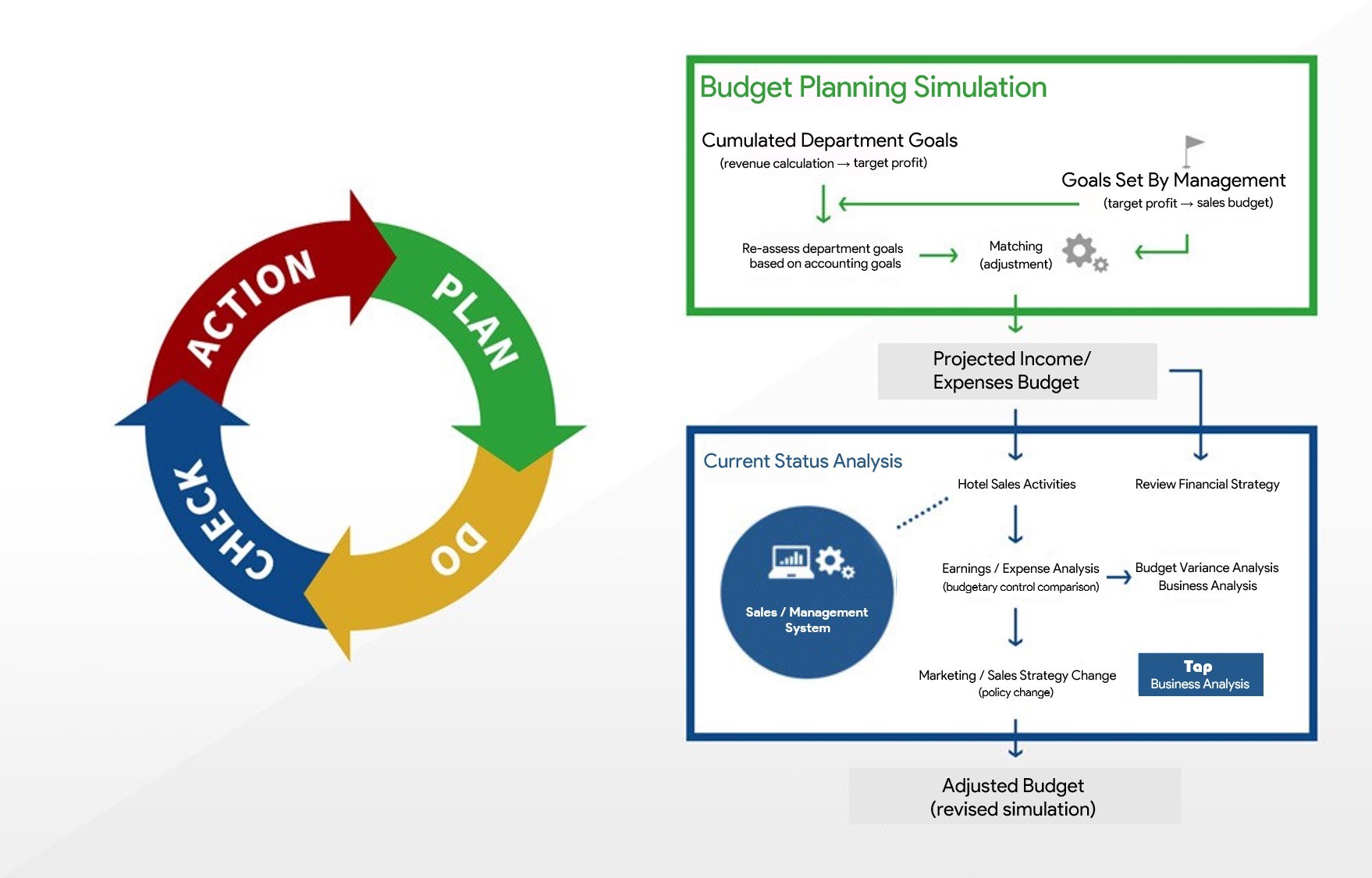 ACTION
PLAN
DO
CHECK

Budget Planning Simulation

Cumulated Department Goals
(revenue calculation → target profit)

Goals Set By Management
(target profit → sales budget)

Re-assess department goals based on accounting goals

Matching (adjustment)

Projected Income/ Expenses Budget

Current Status Analysis

Hotel Sales Activities

Review Financial Strategy

Sales / Management System

Earnings / Expense Analysis
(budgetary control comparison)

Budget Variance Analysis
Business Analysis

Marketing / Sales Strategy Change
(policy change)

Tap
Business Analysis

Adjusted Budget
(revised simulation)